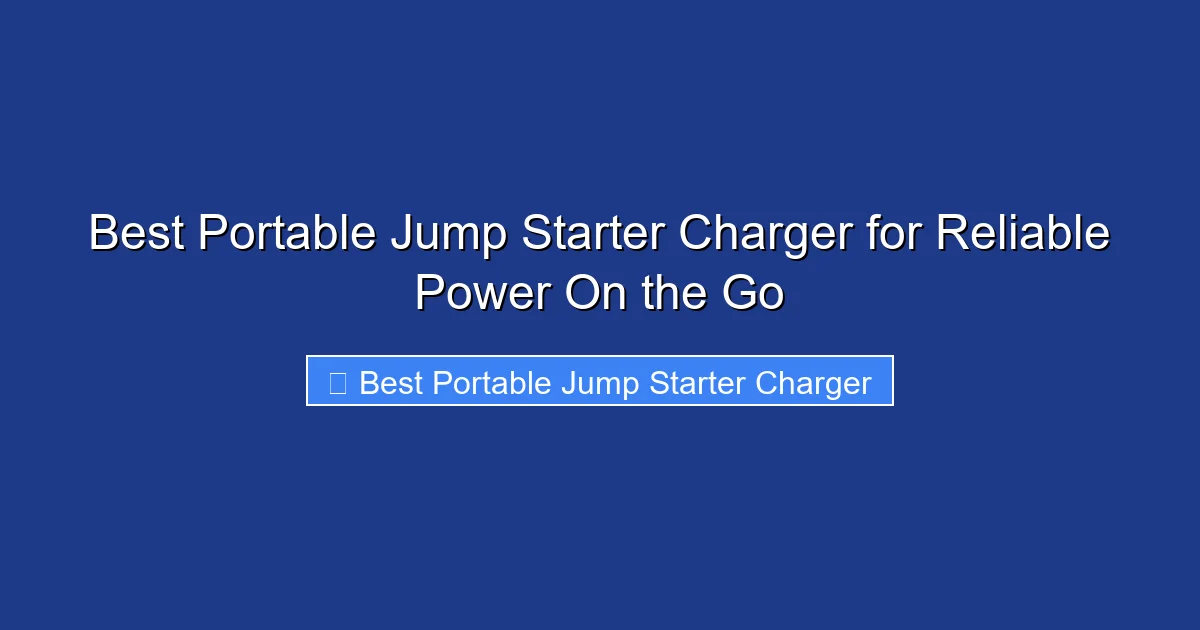 Best Portable Jump Starter Charger for Reliable Power On the Go

Best Portable Jump Starter Charger